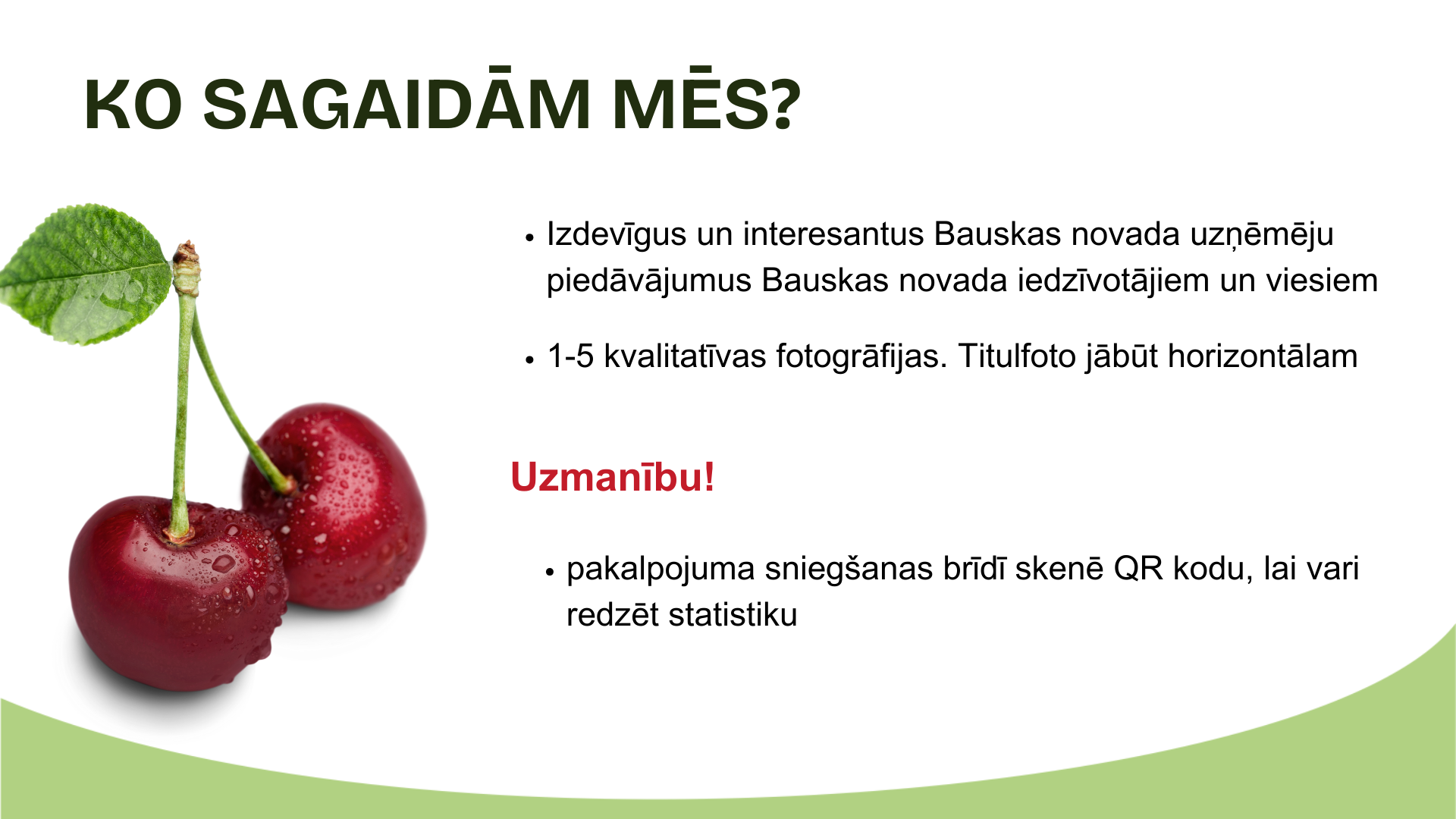 KO SAGAIDĀM MĒS?

• Izdevīgus un interesantus Bauskas novada uzņēmēju piedāvājumus Bauskas novada iedzīvotājiem un viesiem

• 1-5 kvalitatīvas fotogrāfijas. Titulfoto jābūt horizontālam

Uzmanību!

• pakalpojuma sniegšanas brīdī skenē QR kodu, lai vari redzēt statistiku